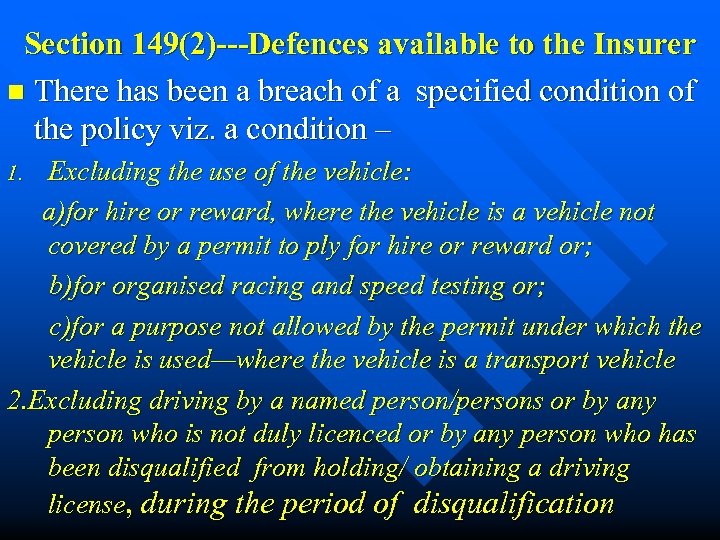 Section 149(2)---Defences available to the Insurer

There has been a breach of a specified condition of the policy viz. a condition –

1. Excluding the use of the vehicle:

a)for hire or reward, where the vehicle is a vehicle not covered by a permit to ply for hire or reward or;

b)for organised racing and speed testing or;

c)for a purpose not allowed by the permit under which the vehicle is used—where the vehicle is a transport vehicle

2.Excluding driving by a named person/persons or by any person who is not duly licenced or by any person who has been disqualified from holding/ obtaining a driving license, during the period of disqualification